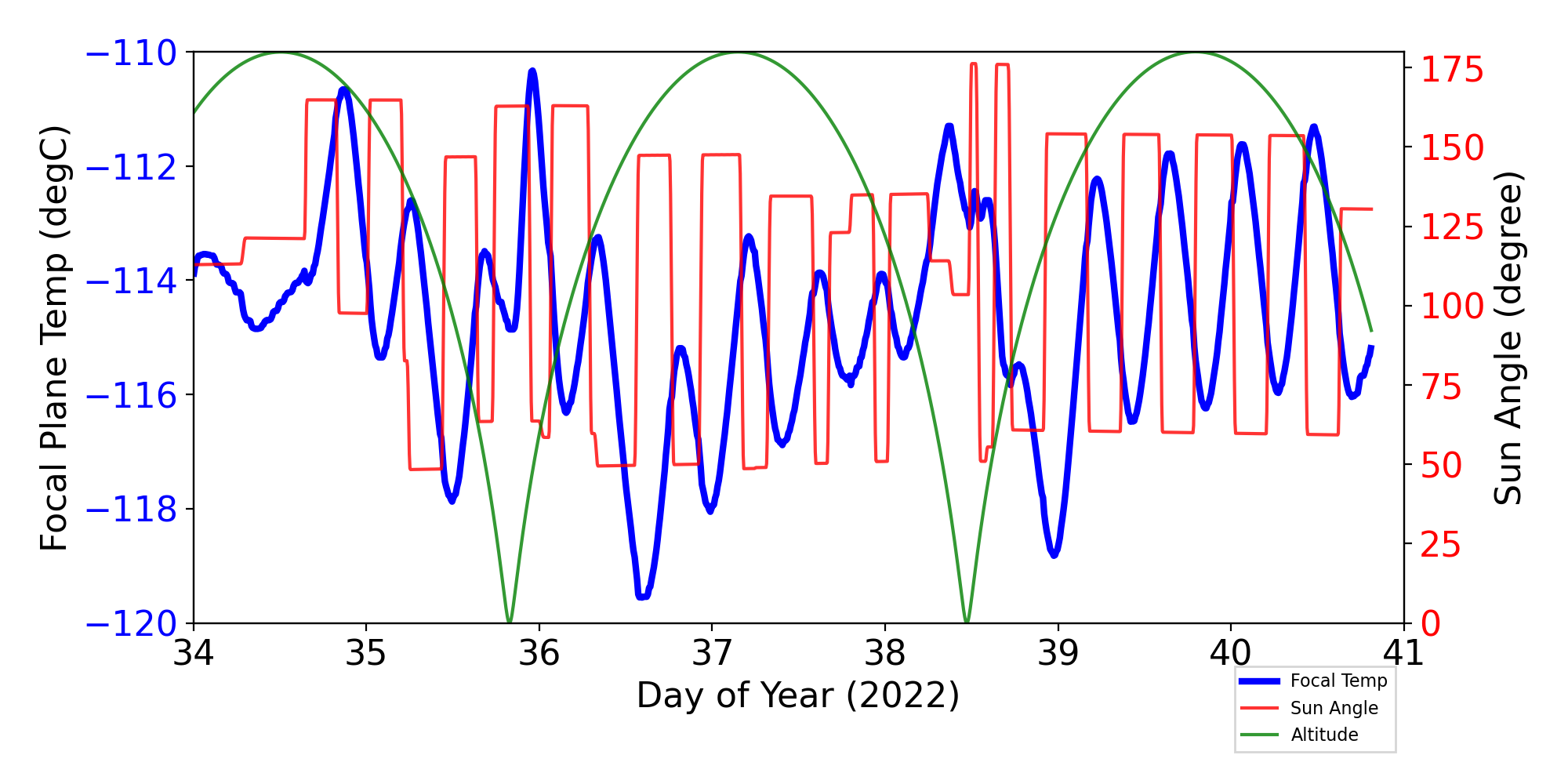 Focal Plane Temp (degC)

−110
−112
−114
−116
−118
−120

Sun Angle (degree)

175
150
125
100
75
50
25
0

34
35
36
37
38
39
40
41

Day of Year (2022)

Focal Temp
Sun Angle
Altitude